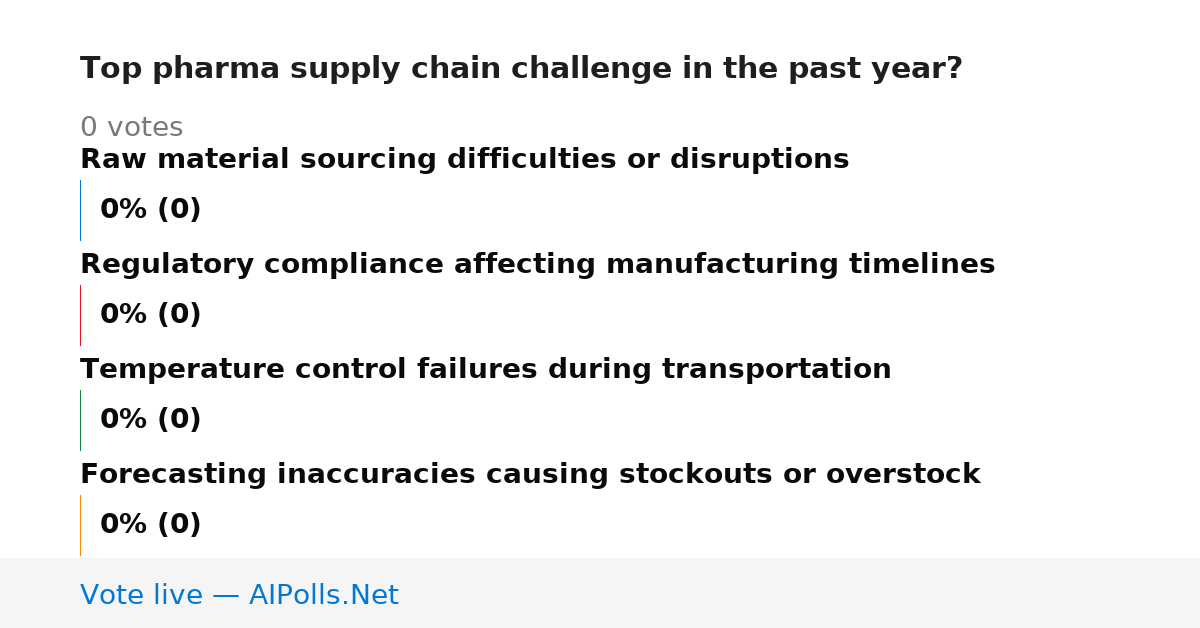 Top pharma supply chain challenge in the past year?

0 votes

Raw material sourcing difficulties or disruptions

0% (0)

Regulatory compliance affecting manufacturing timelines

0% (0)

Temperature control failures during transportation

0% (0)

Forecasting inaccuracies causing stockouts or overstock

0% (0)

Vote live — AIPolls.Net